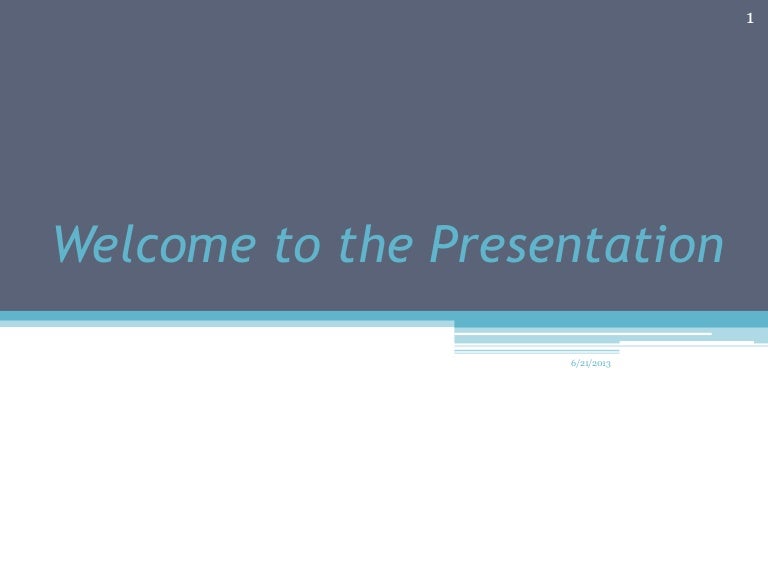 1

Welcome to the Presentation

6/21/2013